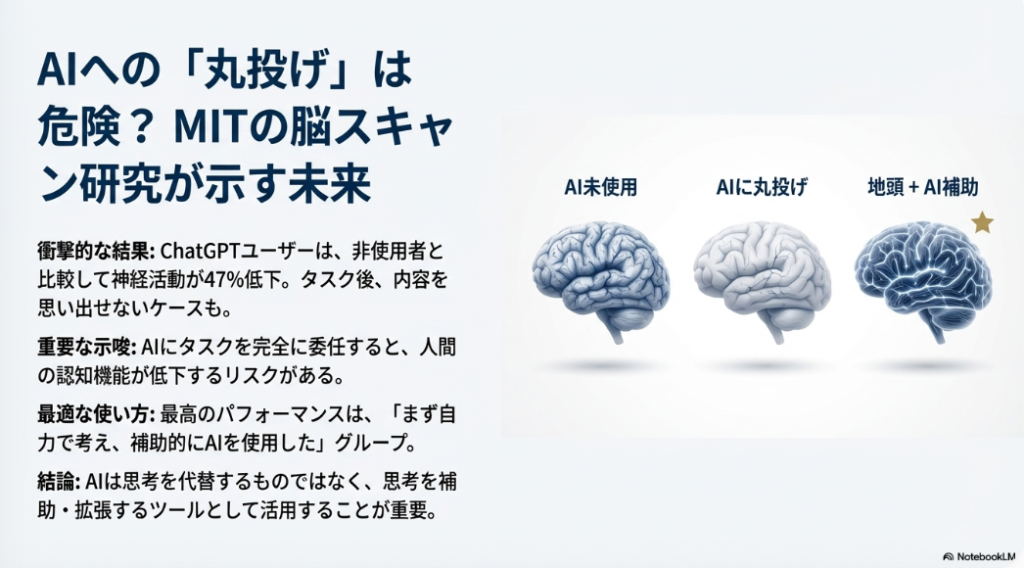 AIへの「丸投げ」は危険？ MITの脳スキャン研究が示す未来

衝撃的な結果: ChatGPTユーザーは、非使用者と比較して神経活動が47%低下。タスク後、内容を思い出せないケースも。

重要な示唆: AIにタスクを完全に委任すると、人間の認知機能が低下するリスクがある。

最適な使い方: 最高のパフォーマンスは、「まず自力で考え、補助的にAIを使用した」グループ。

結論: AIは思考を代替するものではなく、思考を補助・拡張するツールとして活用することが重要。

AI未使用

AIに丸投げ

地頭 + AI補助

NotebookLM